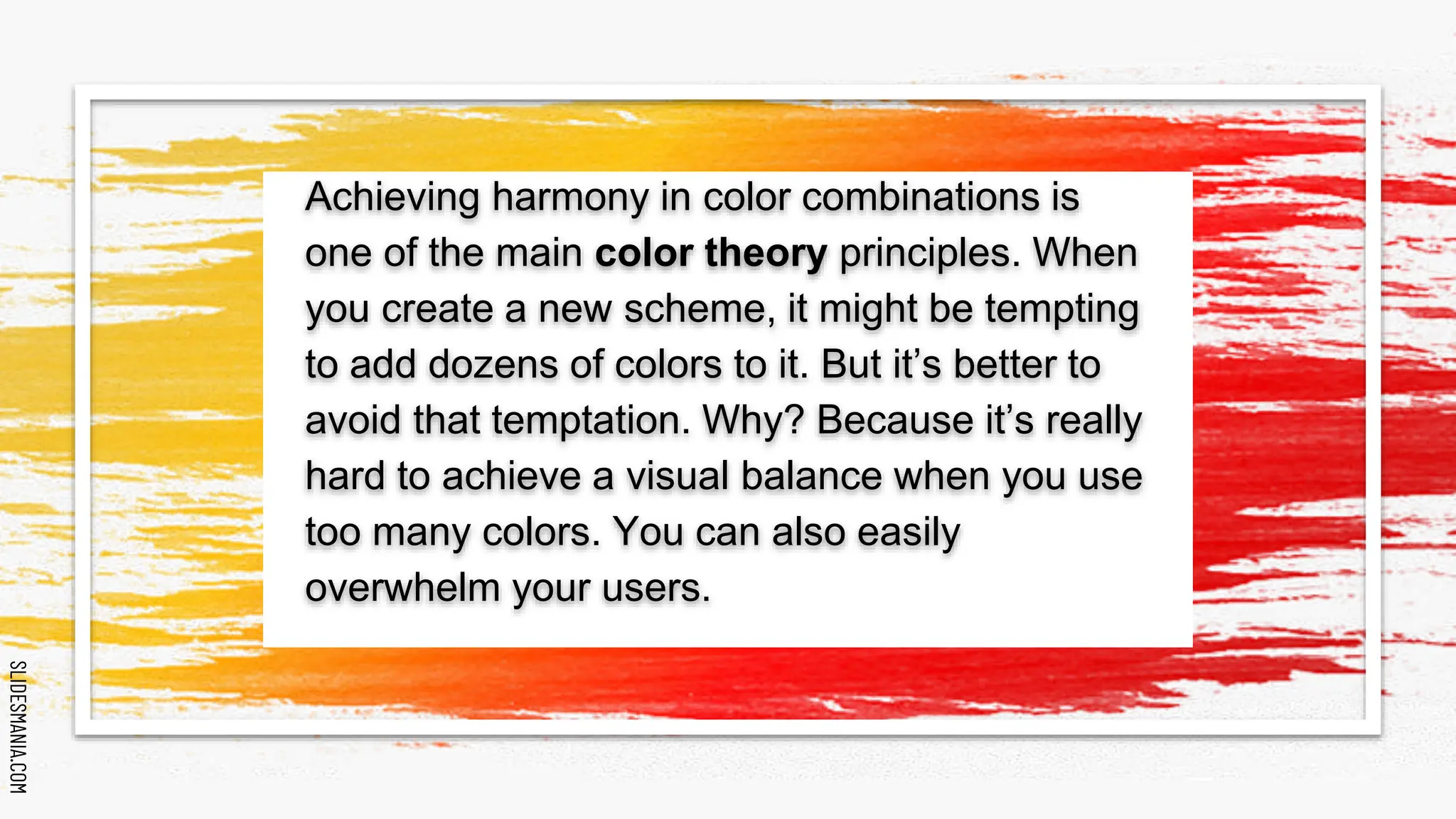 Achieving harmony in color combinations is one of the main color theory principles. When you create a new scheme, it might be tempting to add dozens of colors to it. But it’s better to avoid that temptation. Why? Because it’s really hard to achieve a visual balance when you use too many colors. You can also easily overwhelm your users.

SLIDESMANIA.COM